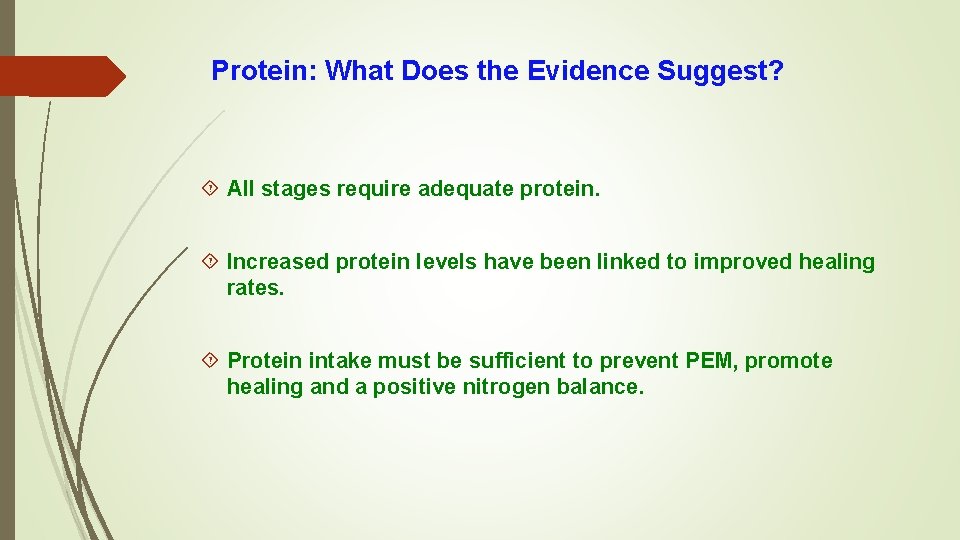 Protein: What Does the Evidence Suggest?

All stages require adequate protein.

Increased protein levels have been linked to improved healing rates.

Protein intake must be sufficient to prevent PEM, promote healing and a positive nitrogen balance.